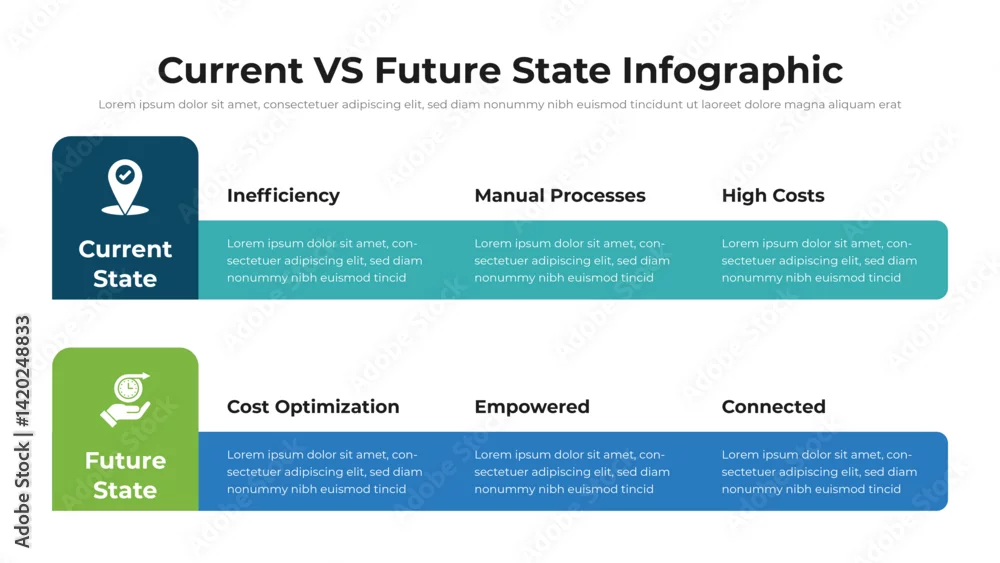 Current VS Future State Infographic

Lorem ipsum dolor sit amet, consectetuer adipiscing elit, sed diam nonummy nibh euismod tincidunt ut laoreet dolore magna aliquam erat

Current State

Inefficiency

Lorem ipsum dolor sit amet, consectetuer adipiscing elit, sed diam nonummy nibh euismod tincid

Manual Processes

Lorem ipsum dolor sit amet, consectetuer adipiscing elit, sed diam nonummy nibh euismod tincid

High Costs

Lorem ipsum dolor sit amet, consectetuer adipiscing elit, sed diam nonummy nibh euismod tincid

Future State

Cost Optimization

Lorem ipsum dolor sit amet, consectetuer adipiscing elit, sed diam nonummy nibh euismod tincid

Empowered

Lorem ipsum dolor sit amet, consectetuer adipiscing elit, sed diam nonummy nibh euismod tincid

Connected

Lorem ipsum dolor sit amet, consectetuer adipiscing elit, sed diam nonummy nibh euismod tincid

Adobe Stock | #1420248833